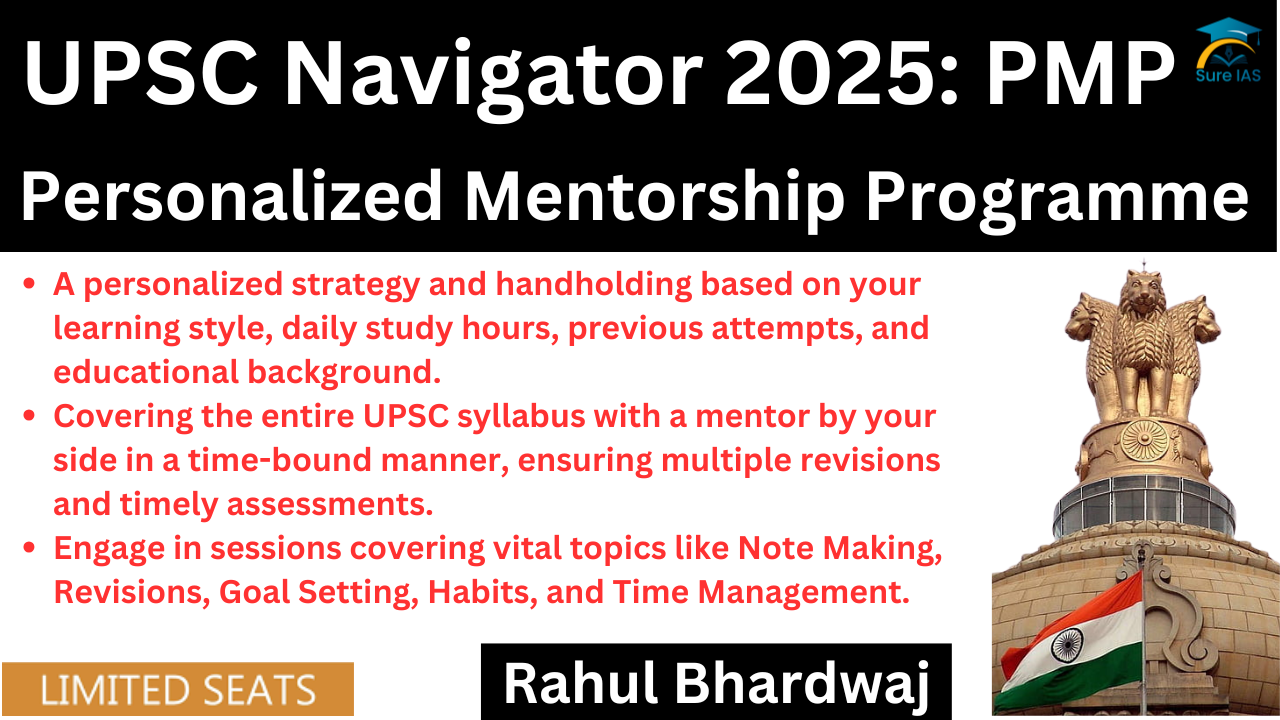 UPSC Navigator 2025: PMP

Sure IAS

Personalized Mentorship Programme

• A personalized strategy and handholding based on your learning style, daily study hours, previous attempts, and educational background.
• Covering the entire UPSC syllabus with a mentor by your side in a time-bound manner, ensuring multiple revisions and timely assessments.
• Engage in sessions covering vital topics like Note Making, Revisions, Goal Setting, Habits, and Time Management.

LIMITED SEATS

Rahul Bhardwaj